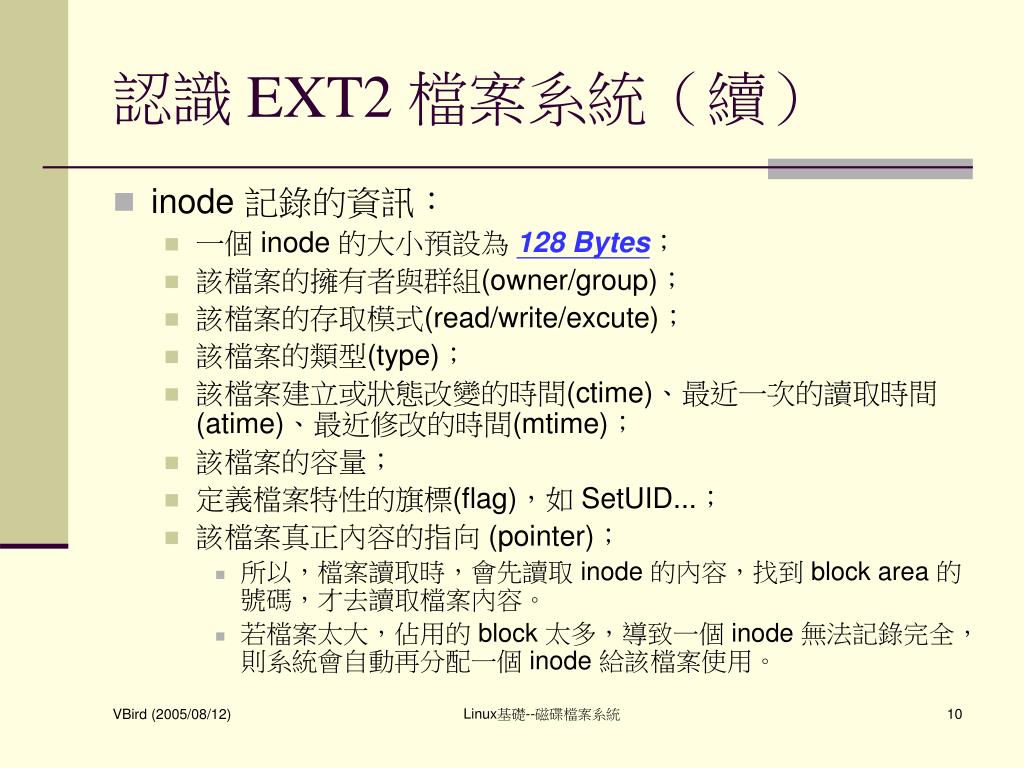 認識 EXT2 檔案系統（續）

inode 記錄的資訊：

一個 inode 的大小預設為 128 Bytes；

該檔案的擁有者與群組(owner/group)；

該檔案的存取模式(read/write/excute)；

該檔案的類型(type)；

該檔案建立或狀態改變的時間(ctime)、最近一次的讀取時間(atime)、最近修改的時間(mtime)；

該檔案的容量；

定義檔案特性的旗標(flag)，如 SetUID...；

該檔案真正內容的指向 (pointer)；

所以，檔案讀取時，會先讀取 inode 的內容，找到 block area 的號碼，才去讀取檔案內容。

若檔案太大，佔用的 block 太多，導致一個 inode 無法記錄完全，則系統會自動再分配一個 inode 給該檔案使用。

VBird (2005/08/12)

Linux基礎--磁碟檔案系統

10